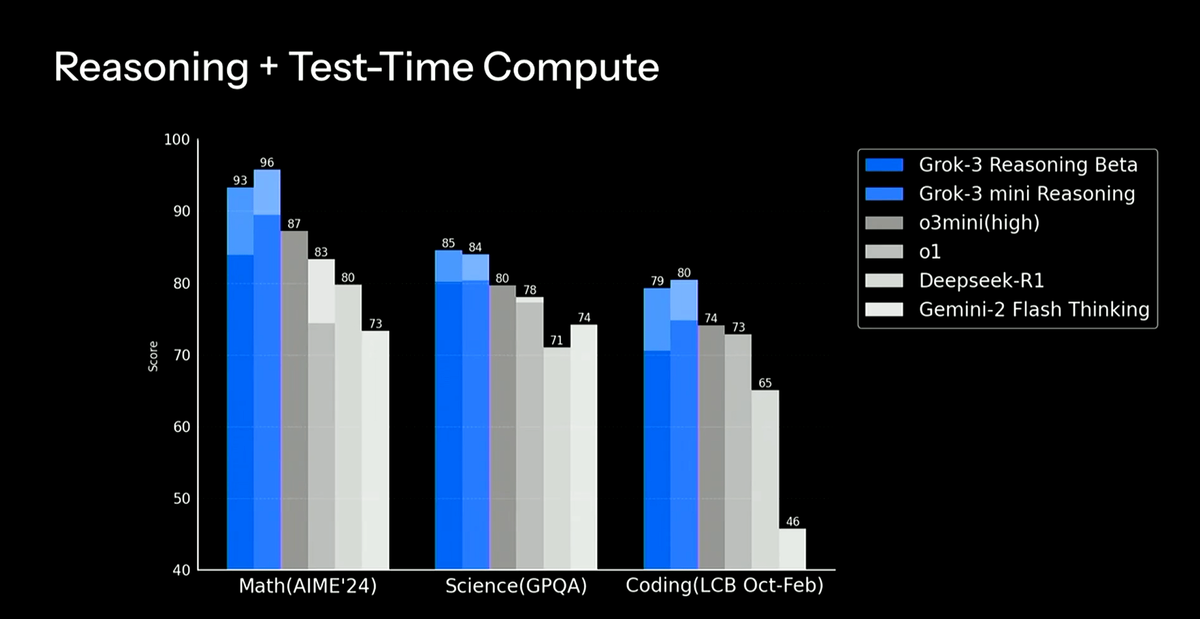 Reasoning + Test-Time Compute

100
90
80
70
60
50
40

Score

93 96 87 83 80 73
85 84 80 78 71 74
79 80 74 73 65 46

Math(AIME'24)
Science(GPQA)
Coding(LCB Oct-Feb)

Grok-3 Reasoning Beta
Grok-3 mini Reasoning
o3mini(high)
o1
Deepseek-R1
Gemini-2 Flash Thinking